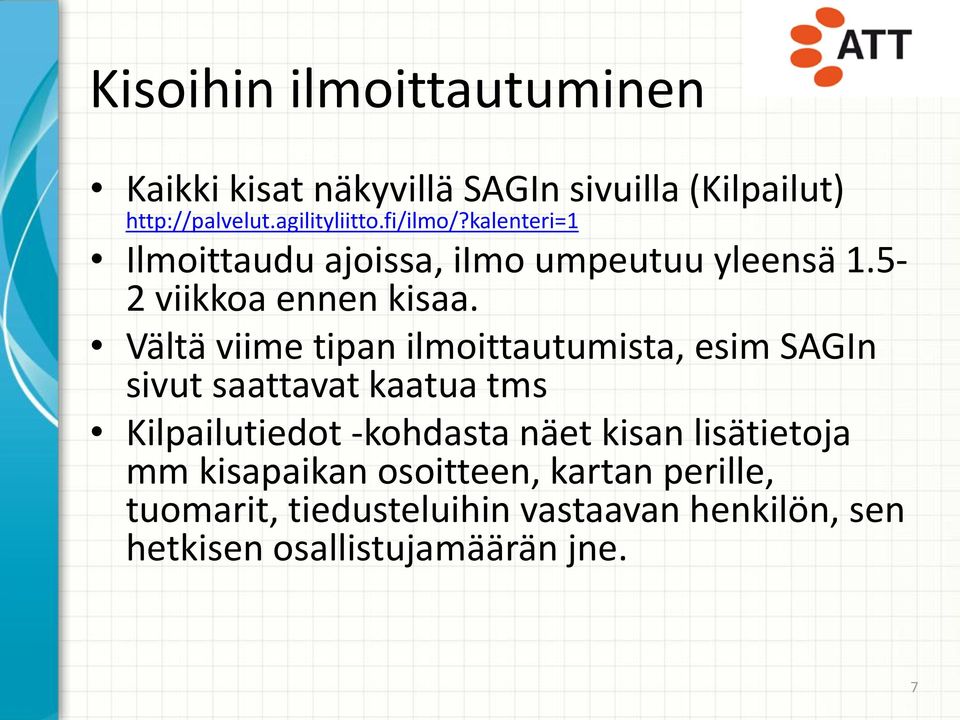 ATT

Kisoihin ilmoittautuminen

• Kaikki kisat näkyvillä SAGIn sivuilla (Kilpailut) http://palvelut.agilityliitto.fi/ilmo/?kalenteri=1
• Ilmoittaudu ajoissa, ilmo umpeutuu yleensä 1.5-2 viikkoa ennen kisaa.
• Vältä viime tipan ilmoittautumista, esim SAGIn sivut saattavat kaatua tms
• Kilpailutiedot -kohdasta näet kisan lisätietoja mm kisapaikan osoitteen, kartan perille, tuomarit, tiedusteluihin vastaavan henkilön, sen hetkisen osallistujamäärän jne.

7